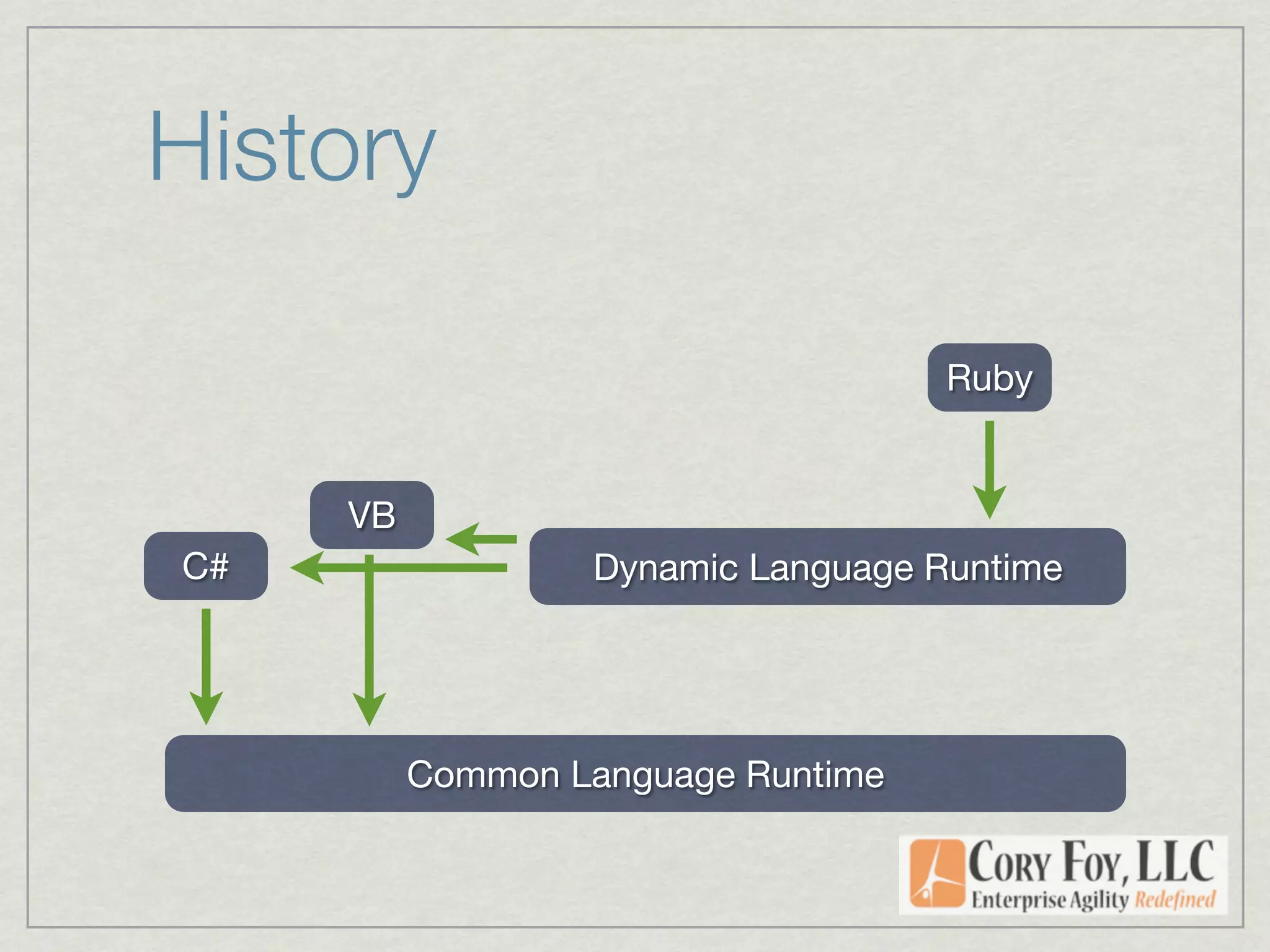 History

Ruby

VB

C#

Dynamic Language Runtime

Common Language Runtime

CORY FOY, LLC
Enterprise Agility Redefined